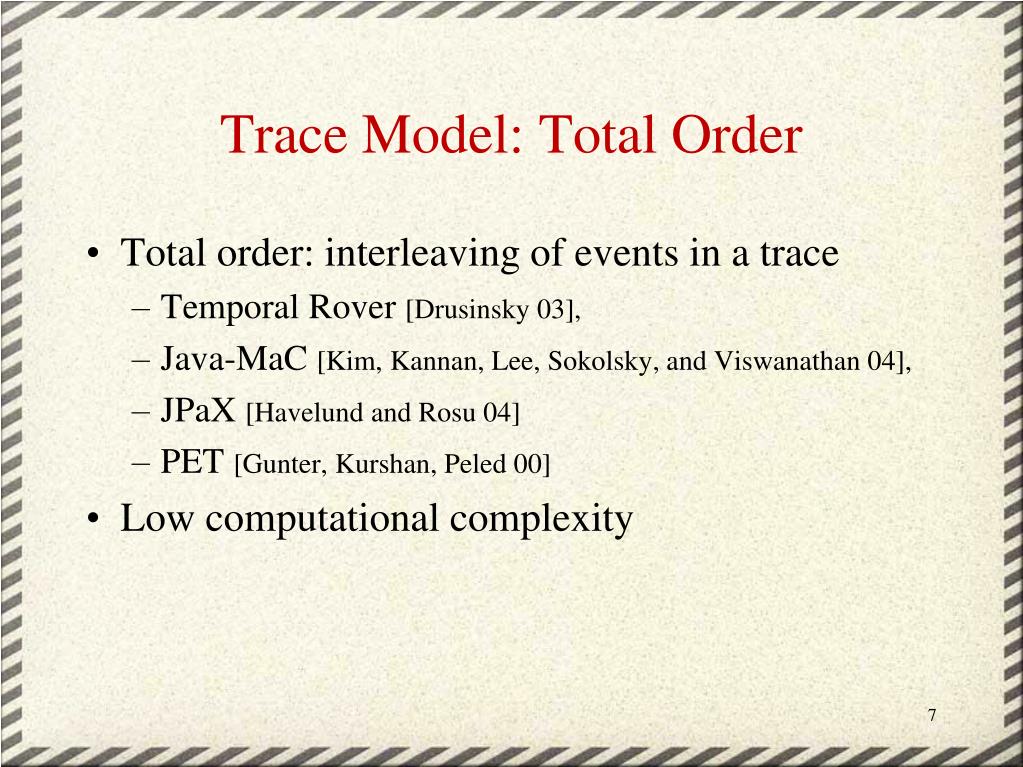 Trace Model: Total Order

• Total order: interleaving of events in a trace
  – Temporal Rover [Drusinsky 03],
  – Java-MaC [Kim, Kannan, Lee, Sokolsky, and Viswanathan 04],
  – JPaX [Havelund and Rosu 04]
  – PET [Gunter, Kurshan, Peled 00]
• Low computational complexity

7